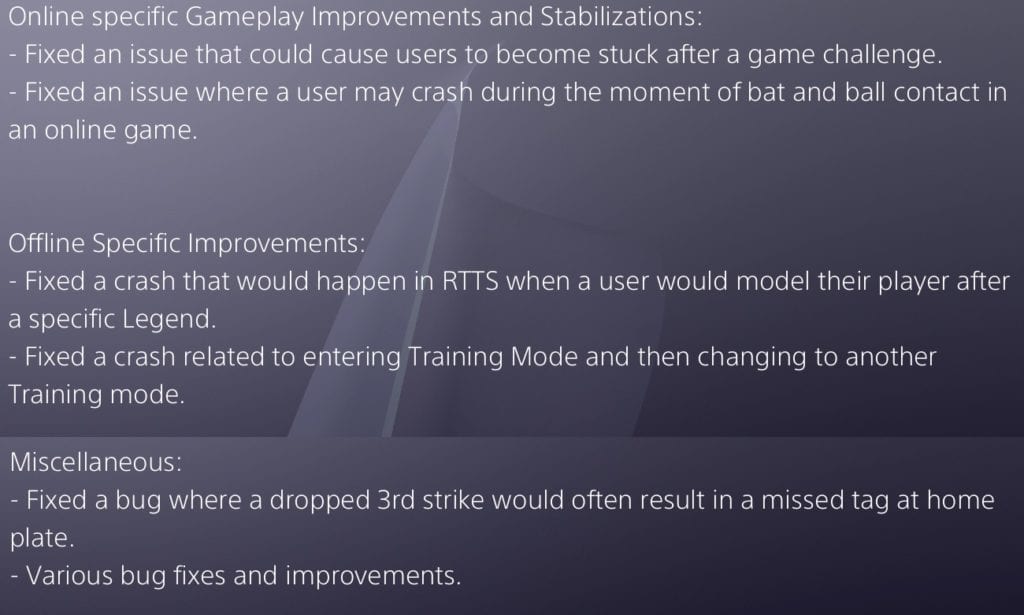 Online specific Gameplay Improvements and Stabilizations:
- Fixed an issue that could cause users to become stuck after a game challenge.
- Fixed an issue where a user may crash during the moment of bat and ball contact in an online game.

Offline Specific Improvements:
- Fixed a crash that would happen in RTTS when a user would model their player after a specific Legend.
- Fixed a crash related to entering Training Mode and then changing to another Training mode.

Miscellaneous:
- Fixed a bug where a dropped 3rd strike would often result in a missed tag at home plate.
- Various bug fixes and improvements.